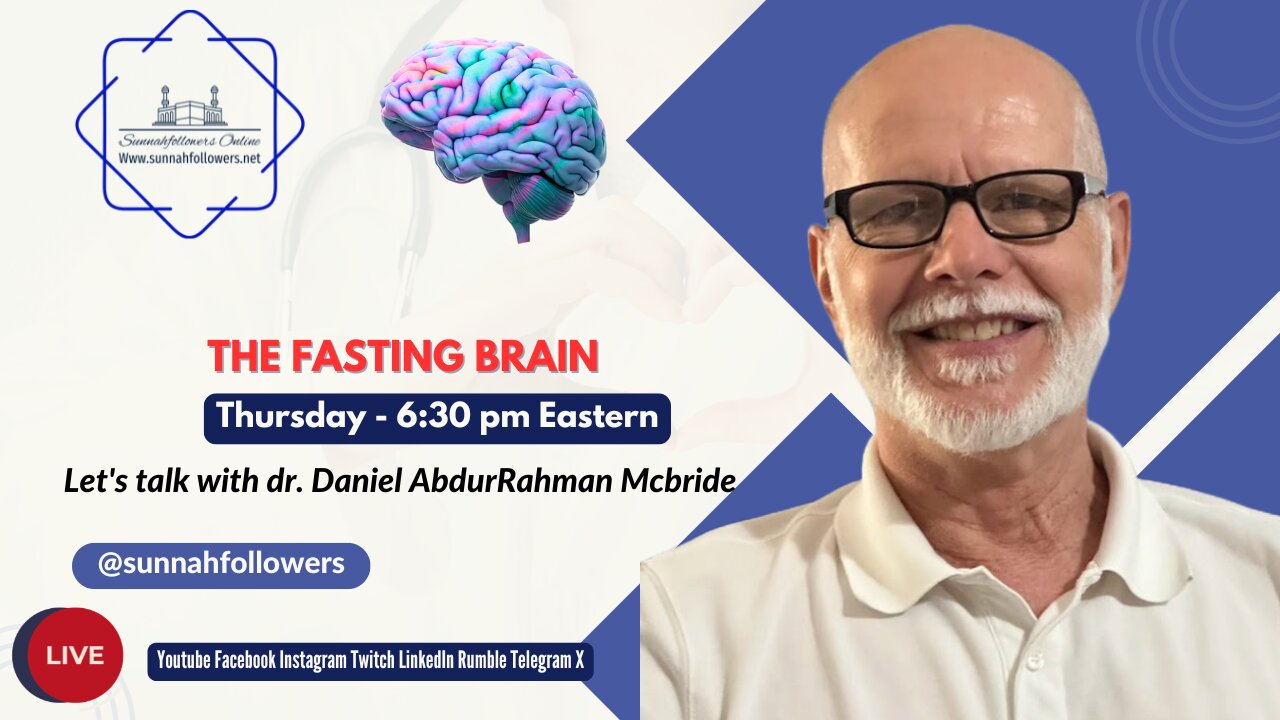 Sunnahfollowers Online
Www.sunnahfollowers.net

THE FASTING BRAIN

Thursday - 6:30 pm Eastern

Let's talk with dr. Daniel AbdurRahman Mcbride

@sunnahfollowers

LIVE

Youtube Facebook Instagram Twitch LinkedIn Rumble Telegram X